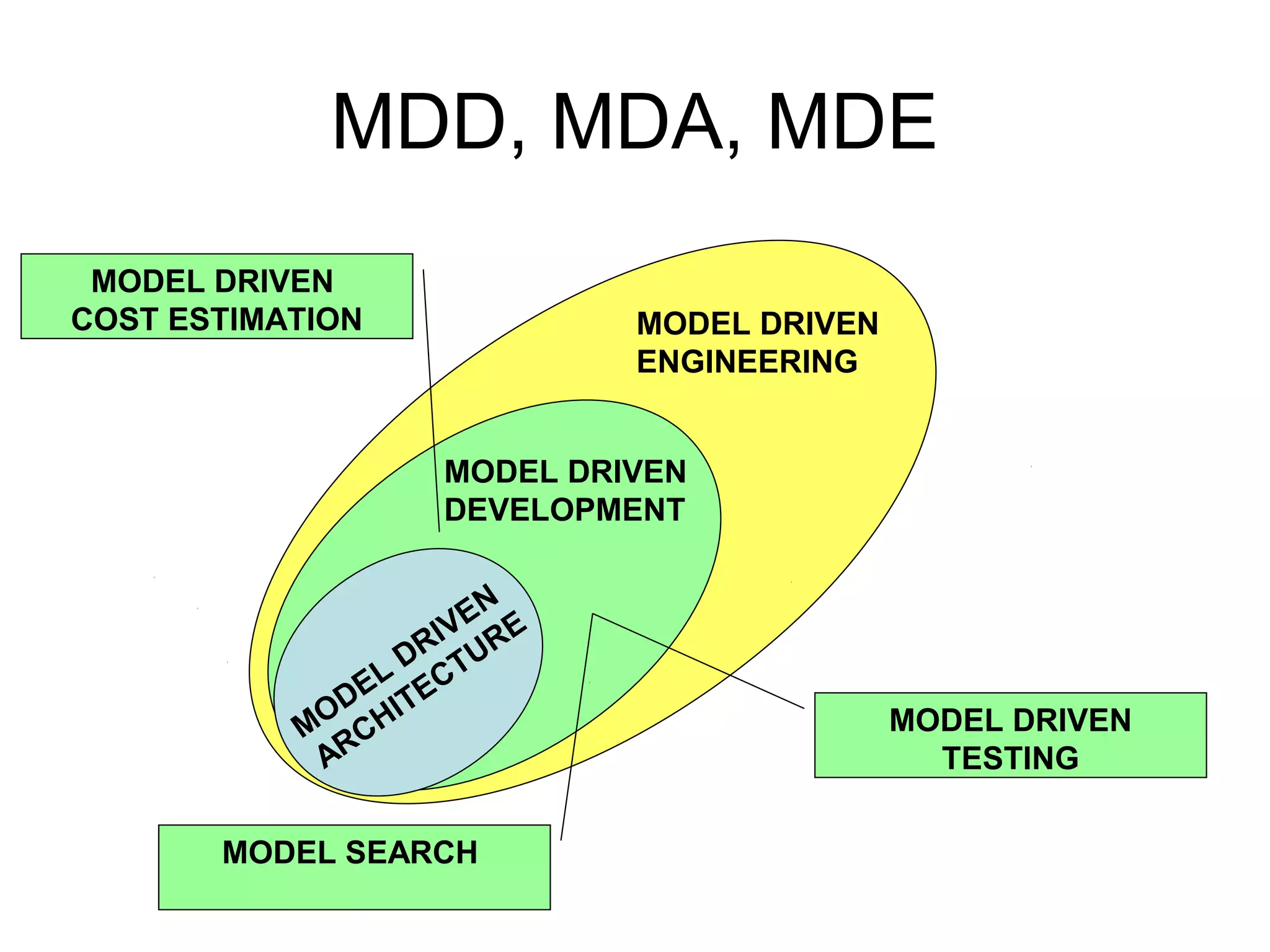 MDD, MDA, MDE

MODEL DRIVEN COST ESTIMATION

MODEL DRIVEN ENGINEERING

MODEL DRIVEN DEVELOPMENT

MODEL DRIVEN ARCHITECTURE

MODEL DRIVEN TESTING

MODEL SEARCH